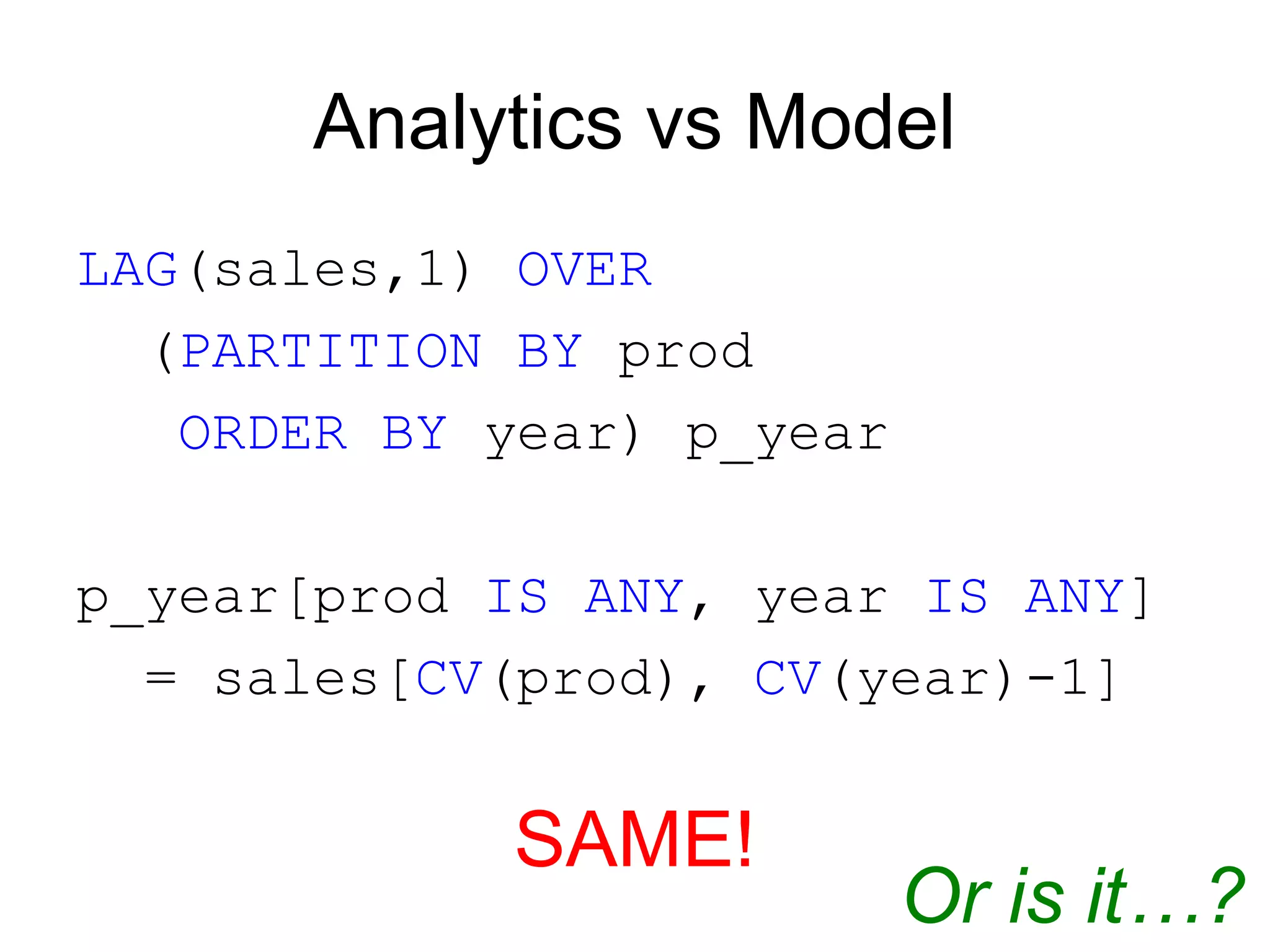 Analytics vs Model

LAG(sales,1) OVER
 (PARTITION BY prod
  ORDER BY year) p_year

p_year[prod IS ANY, year IS ANY]
 = sales[CV(prod), CV(year)-1]

SAME!

Or is it…?